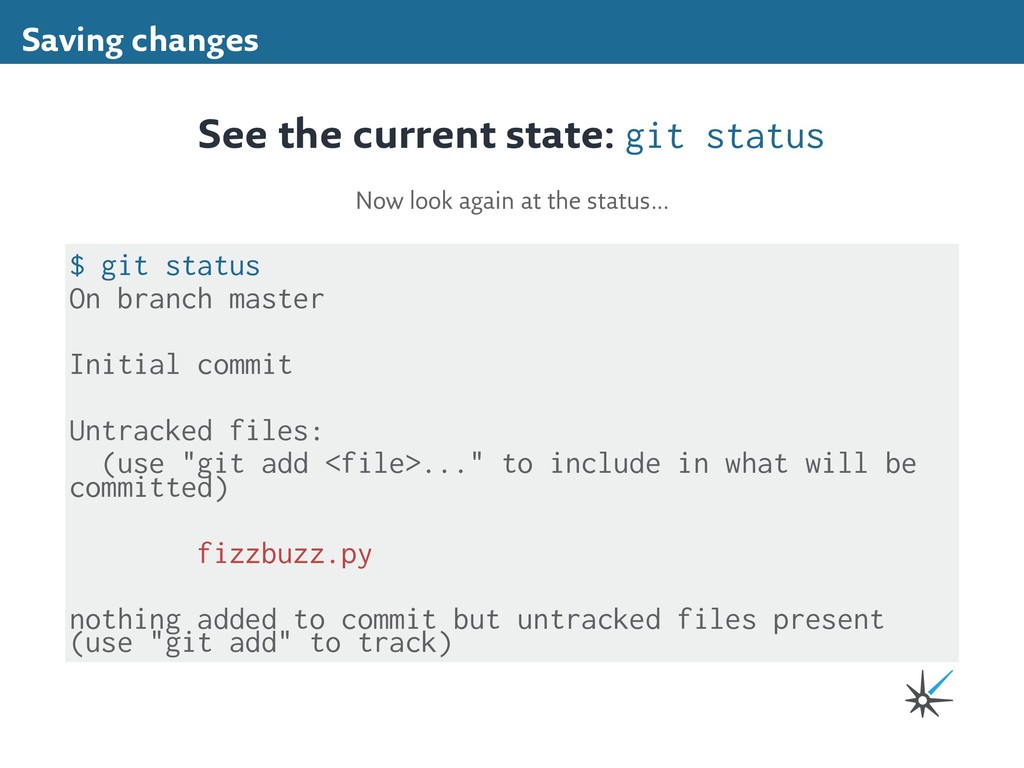 Saving changes

See the current state: git status

Now look again at the status...

$ git status
On branch master

Initial commit

Untracked files:
  (use "git add <file>..." to include in what will be committed)

        fizzbuzz.py

nothing added to commit but untracked files present (use "git add" to track)